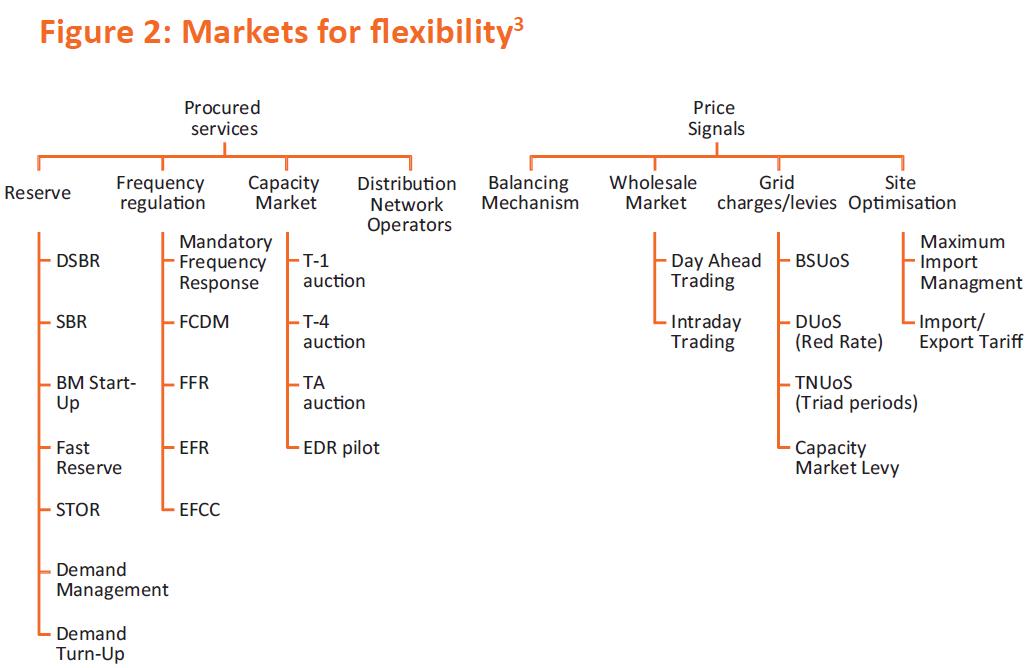 Figure 2: Markets for flexibility$^3$

Procured services

Reserve

DSBR

SBR

BM Start-Up

Fast Reserve

STOR

Demand Management

Demand Turn-Up

Frequency regulation

Mandatory Frequency Response

FCDM

FFR

EFR

EFCC

Capacity Market

T-1 auction

T-4 auction

TA auction

EDR pilot

Distribution Network Operators

Price Signals

Balancing Mechanism

Wholesale Market

Day Ahead Trading

Intraday Trading

Grid charges/levies

BSUoS

DUoS (Red Rate)

TNUoS (Triad periods)

Capacity Market Levy

Site Optimisation

Maximum Import Managment

Import/ Export Tariff